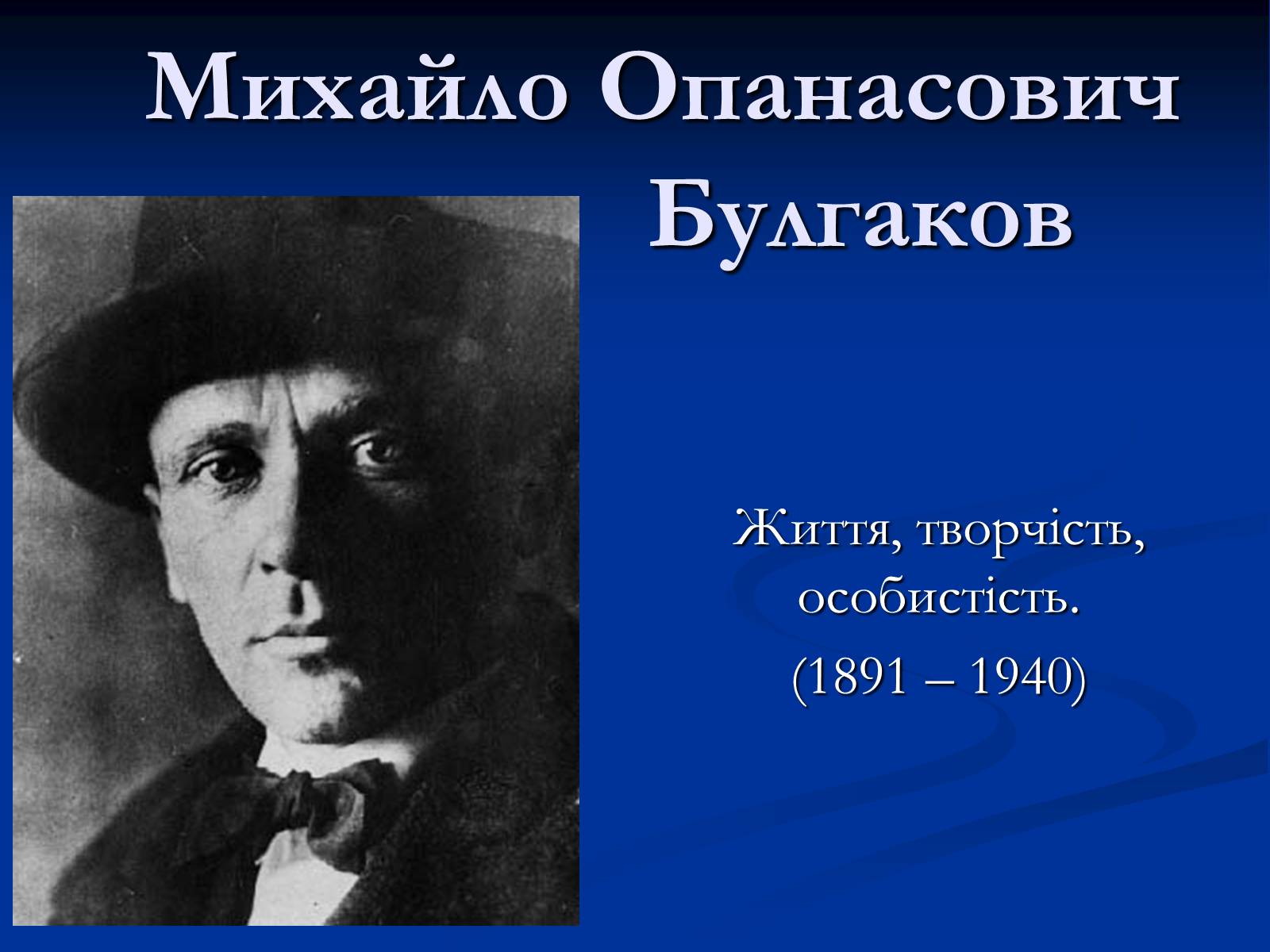 Михайло Опанасович Булгаков

Життя, творчість, особистість.

(1891 – 1940)